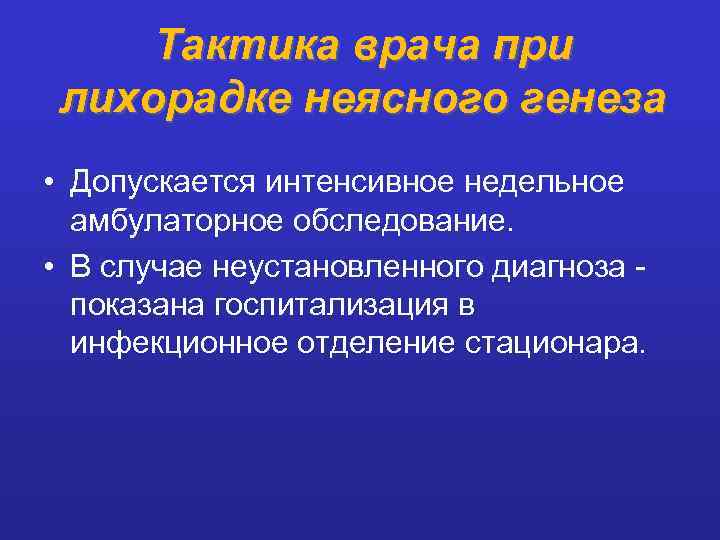 Тактика врача при лихорадке неясного генеза

• Допускается интенсивное недельное амбулаторное обследование.
• В случае неустановленного диагноза - показана госпитализация в инфекционное отделение стационара.